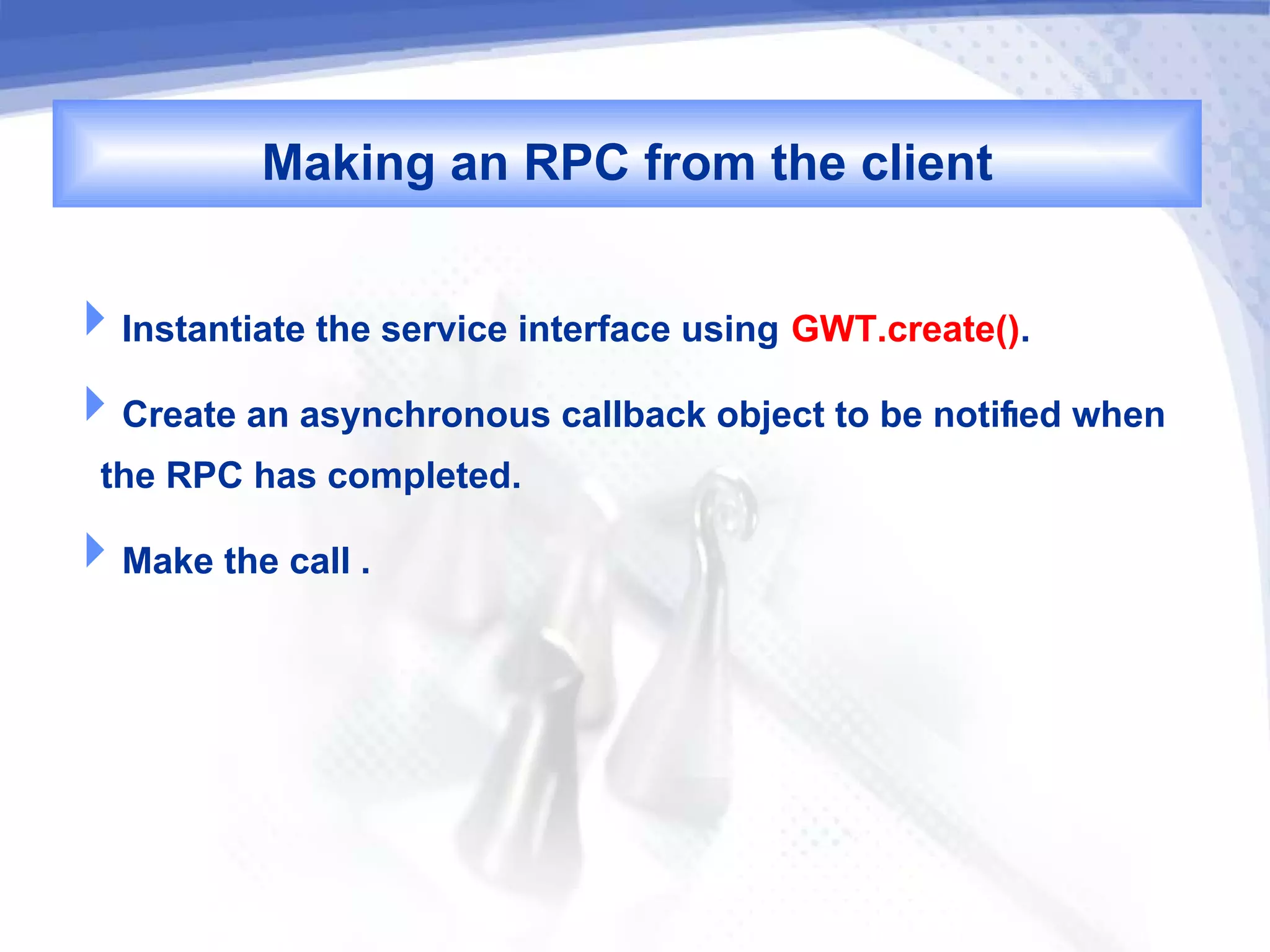 Making an RPC from the client

Instantiate the service interface using GWT.create().

Create an asynchronous callback object to be notified when the RPC has completed.

Make the call .